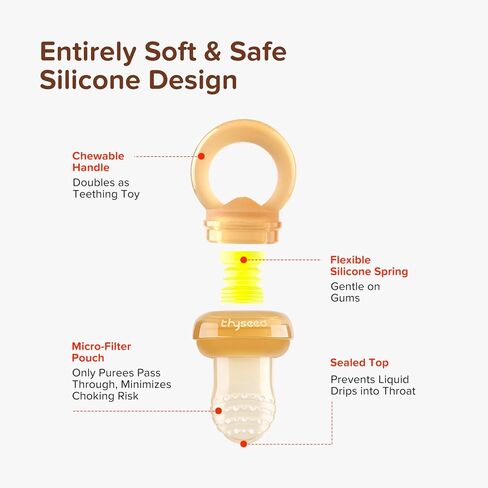 Entirely Soft & Safe Silicone Design

Chewable Handle
Doubles as Teething Toy

Flexible Silicone Spring
Gentle on Gums

thyseed

Micro-Filter Pouch
Only Purees Pass Through, Minimizes Choking Risk

Sealed Top
Prevents Liquid Drips into Throat